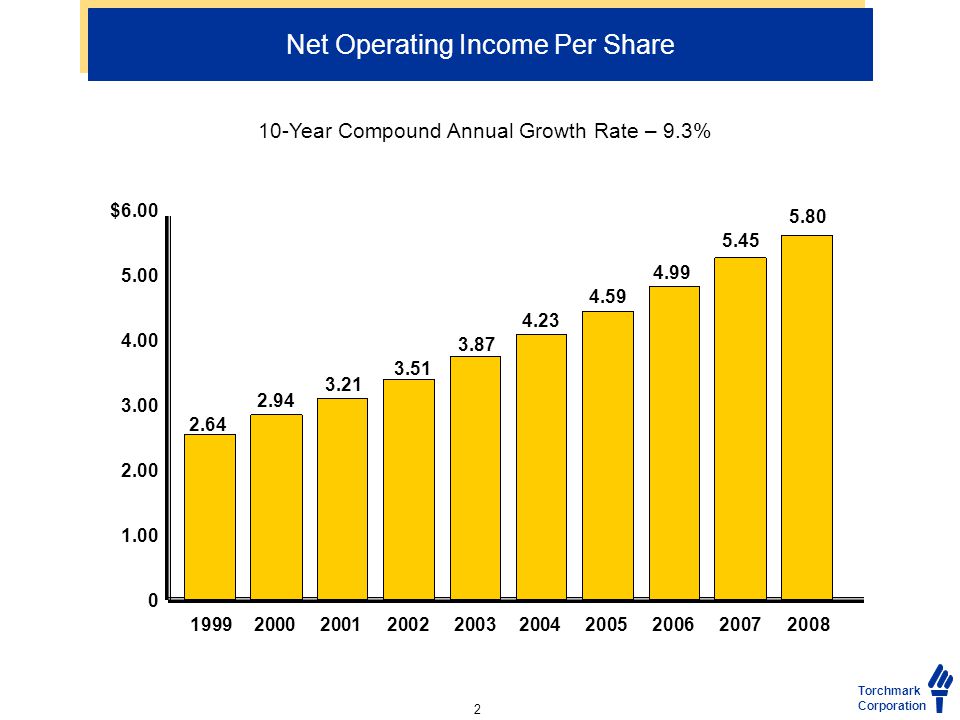 Net Operating Income Per Share

10-Year Compound Annual Growth Rate – 9.3%

$6.00
5.00
4.00
3.00
2.00
1.00
0

2.64
2.94
3.21
3.51
3.87
4.23
4.59
4.99
5.45
5.80

1999 2000 2001 2002 2003 2004 2005 2006 2007 2008

2

Torchmark Corporation